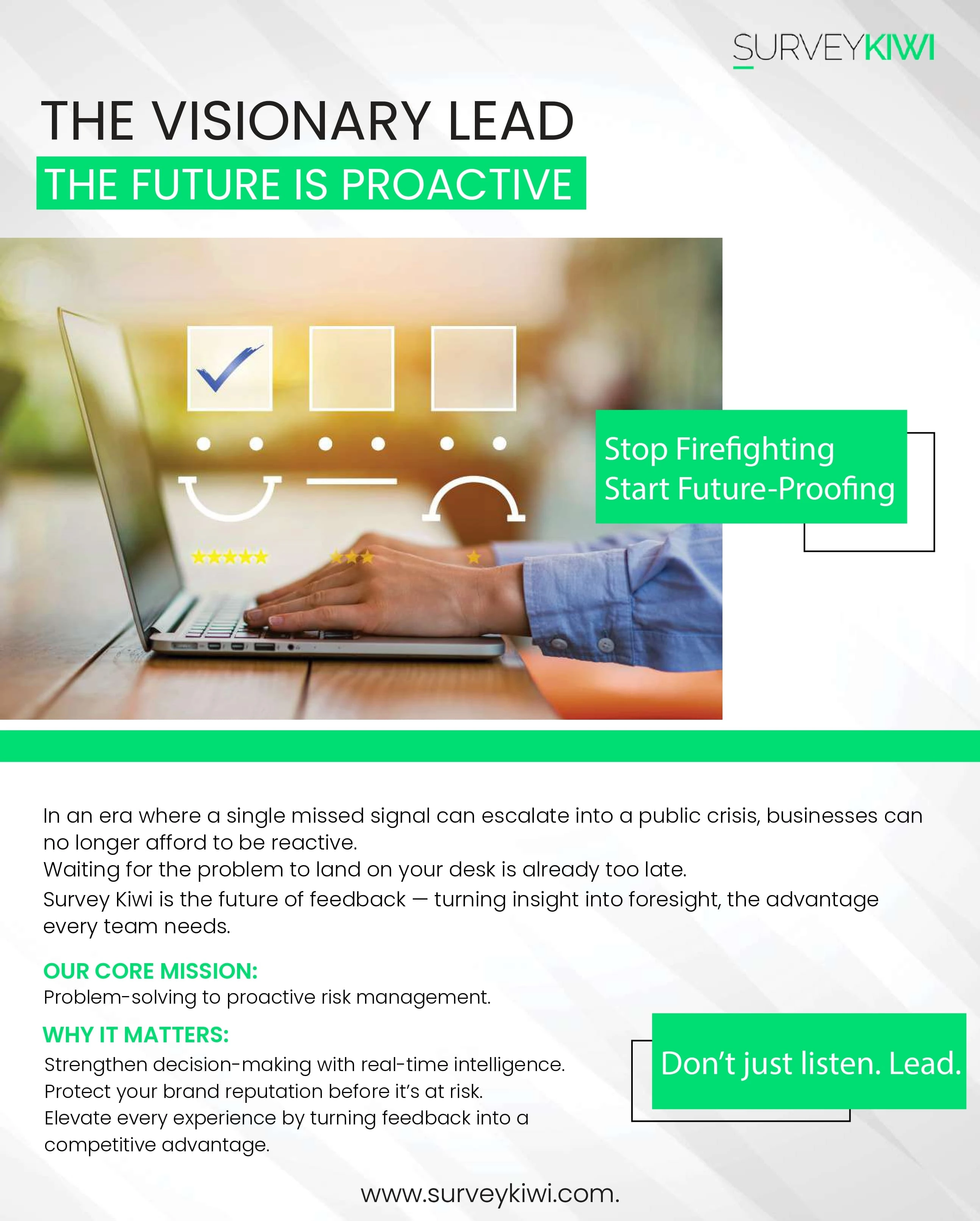 SURVEYKIWI

THE VISIONARY LEAD
THE FUTURE IS PROACTIVE

Stop Firefighting
Start Future-Proofing

In an era where a single missed signal can escalate into a public crisis, businesses can no longer afford to be reactive.
Waiting for the problem to land on your desk is already too late.
Survey Kiwi is the future of feedback — turning insight into foresight, the advantage every team needs.

OUR CORE MISSION:
Problem-solving to proactive risk management.

WHY IT MATTERS:
Strengthen decision-making with real-time intelligence.
Protect your brand reputation before it's at risk.
Elevate every experience by turning feedback into a competitive advantage.

Don't just listen. Lead.

www.surveykiwi.com.